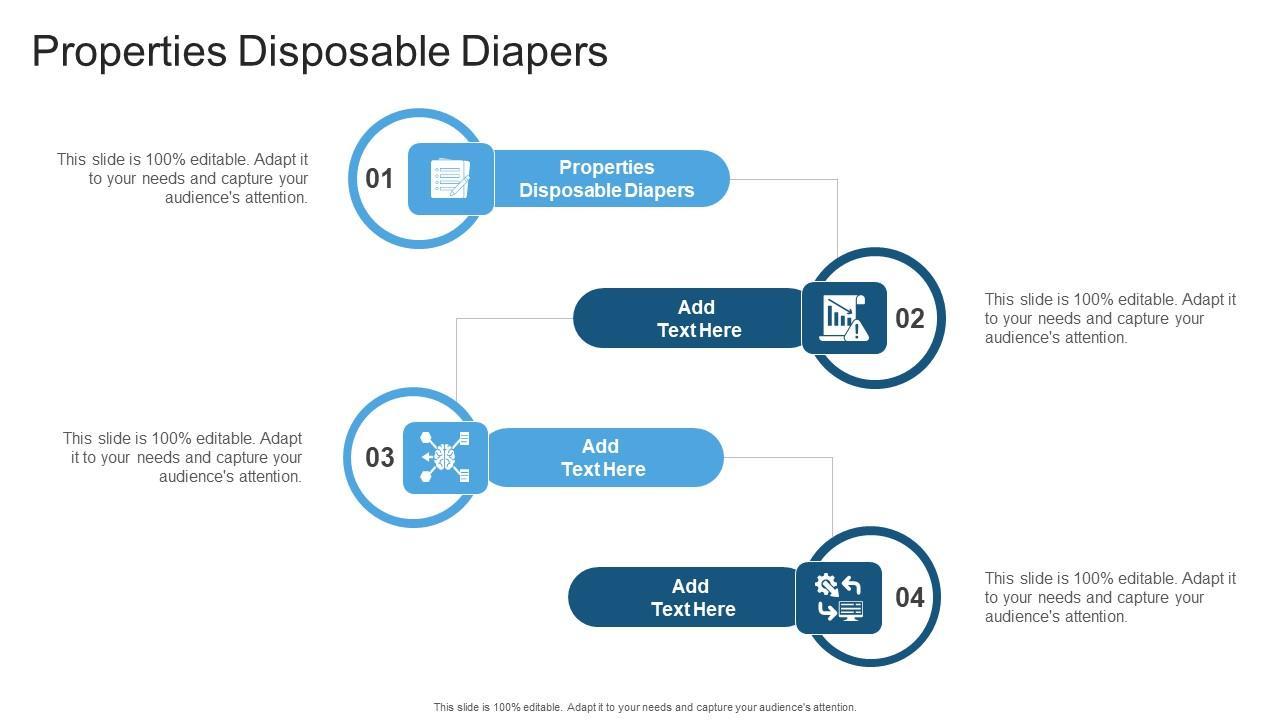 Properties Disposable Diapers

This slide is 100% editable. Adapt it to your needs and capture your audience's attention.

01

Properties Disposable Diapers

Add Text Here

02

This slide is 100% editable. Adapt it to your needs and capture your audience's attention.

This slide is 100% editable. Adapt it to your needs and capture your audience's attention.

03

Add Text Here

Add Text Here

04

This slide is 100% editable. Adapt it to your needs and capture your audience's attention.

This slide is 100% editable. Adapt it to your needs and capture your audience's attention.